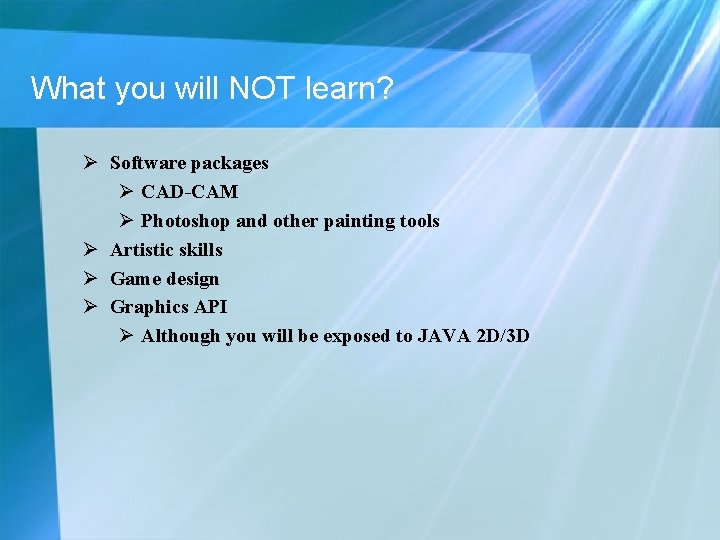 What you will NOT learn?

➢ Software packages
➢ CAD-CAM
➢ Photoshop and other painting tools
➢ Artistic skills
➢ Game design
➢ Graphics API
➢ Although you will be exposed to JAVA 2D/3D